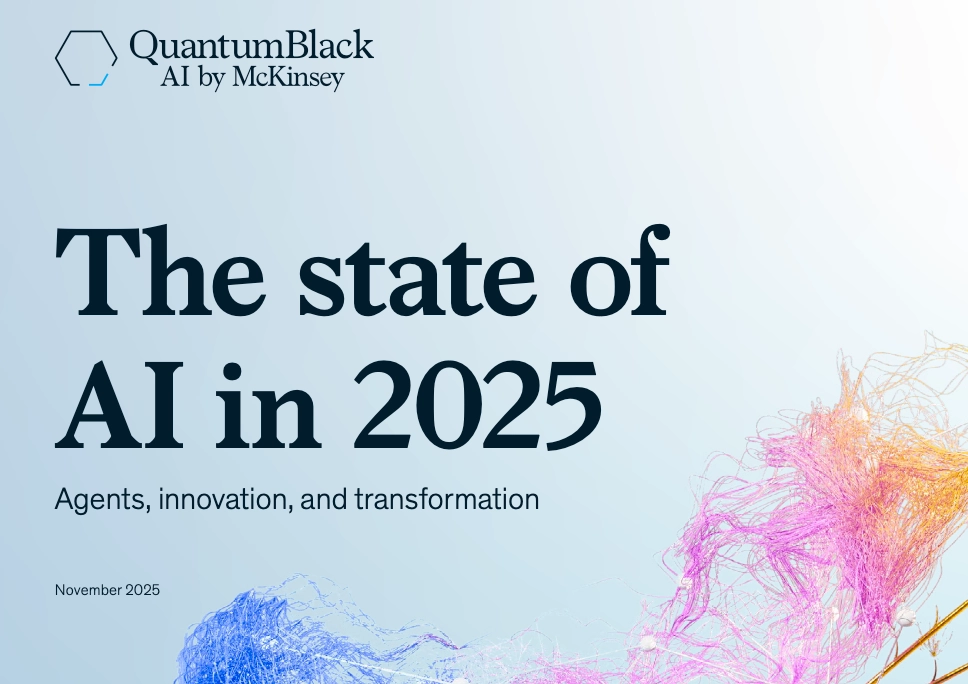 QuantumBlack
AI by McKinsey

The state of AI in 2025

Agents, innovation, and transformation

November 2025